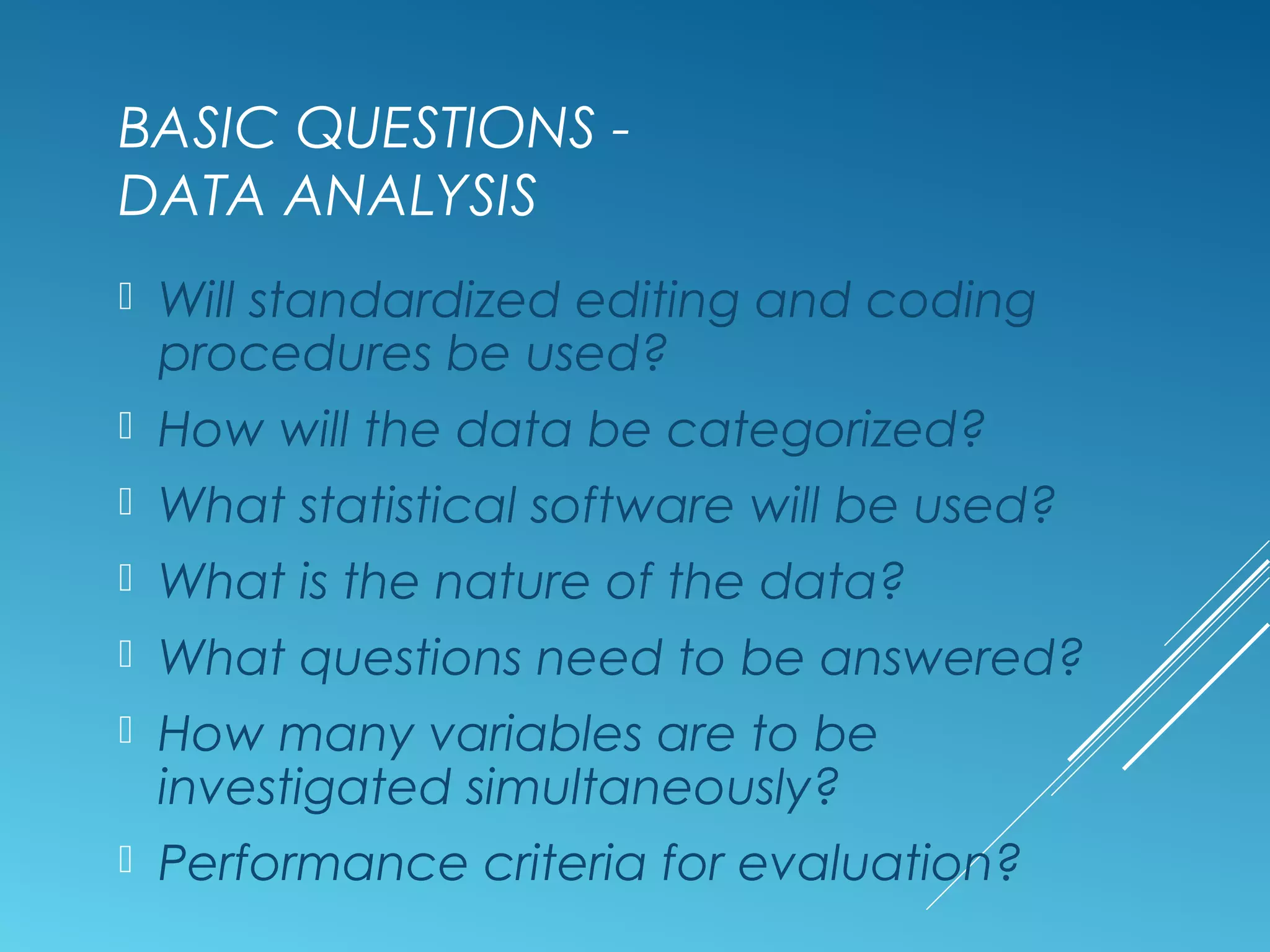 BASIC QUESTIONS - DATA ANALYSIS

Will standardized editing and coding procedures be used?

How will the data be categorized?

What statistical software will be used?

What is the nature of the data?

What questions need to be answered?

How many variables are to be investigated simultaneously?

Performance criteria for evaluation?